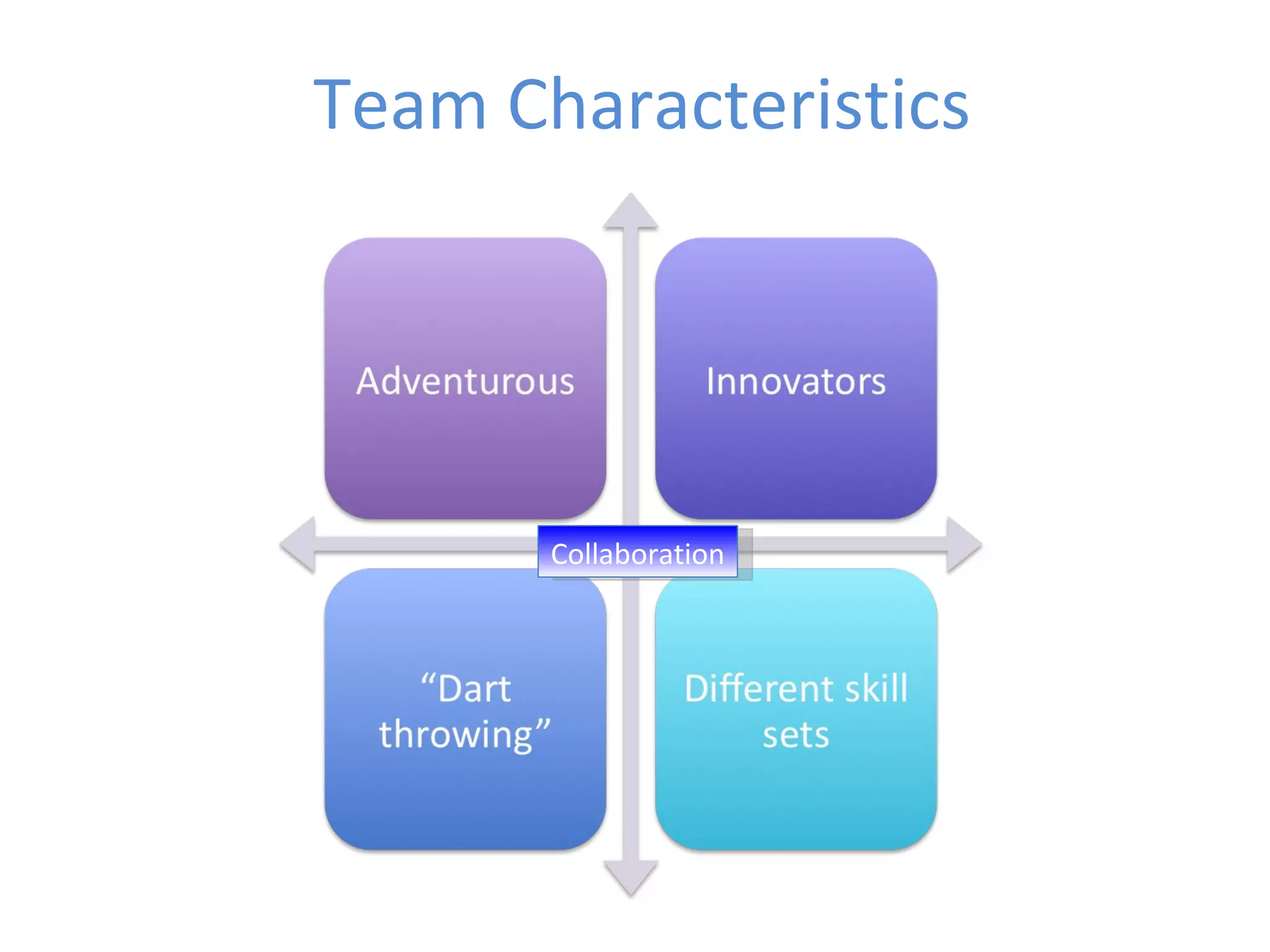 Team Characteristics

Adventurous

Innovators

Collaboration

“Dart throwing”

Different skill sets